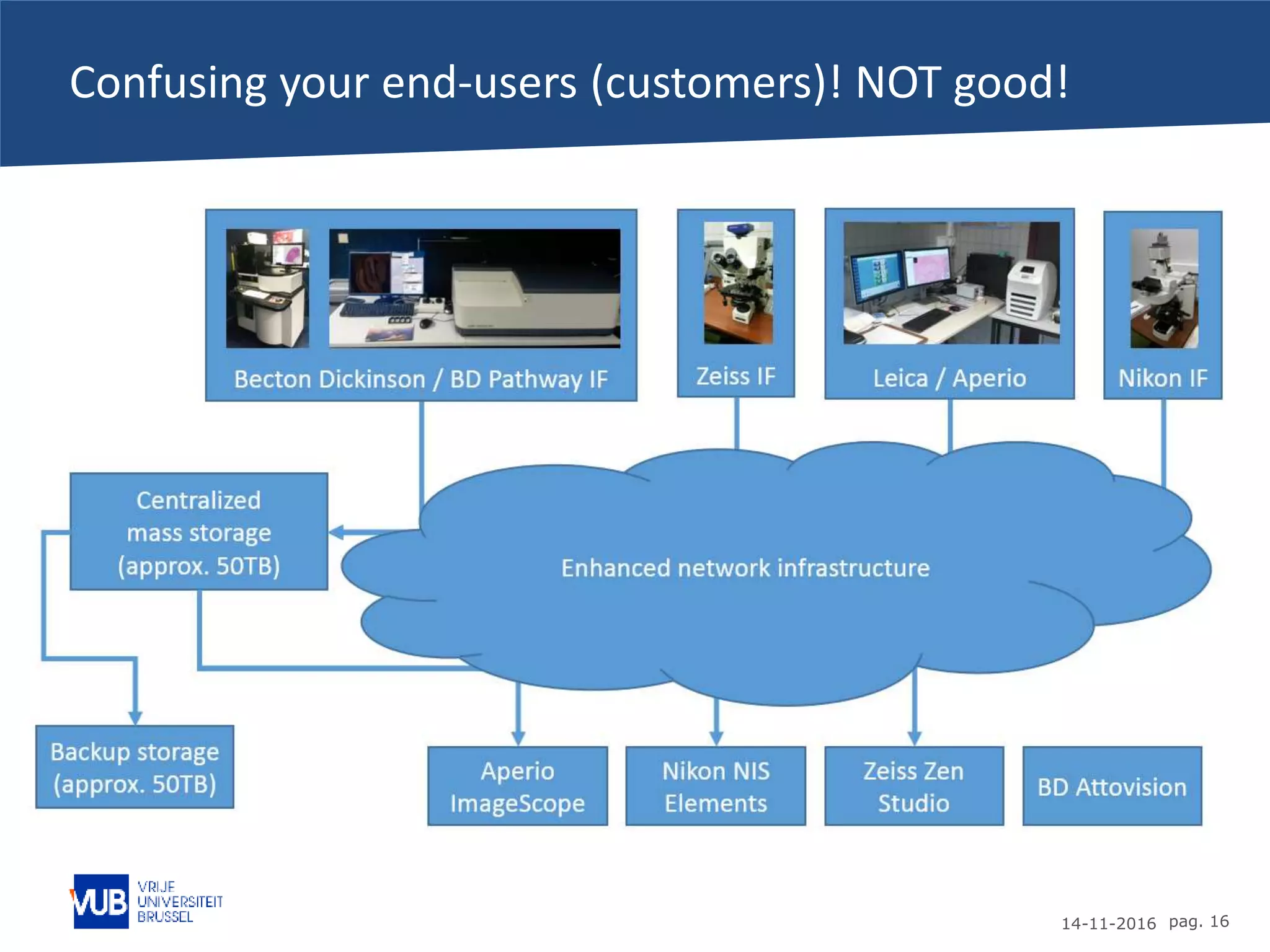 Confusing your end-users (customers)! NOT good!

Becton Dickinson / BD Pathway IF

Zeiss IF

Leica / Aperio

Nikon IF

Centralized mass storage (approx. 50TB)

Enhanced network infrastructure

Backup storage (approx. 50TB)

Aperio ImageScope

Nikon NIS Elements

Zeiss Zen Studio

BD Attovision

VUB VRIJE UNIVERSITEIT BRUSSEL

14-11-2016 pag. 16